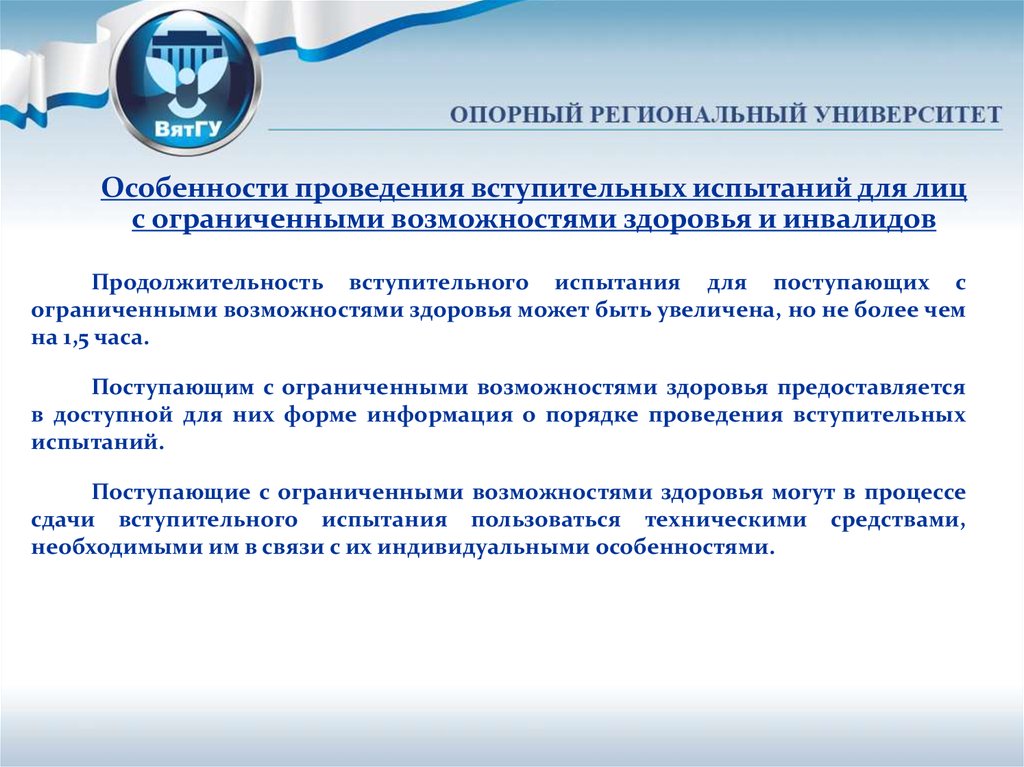 ВятГУ

ОПОРНЫЙ РЕГИОНАЛЬНЫЙ УНИВЕРСИТЕТ

Особенности проведения вступительных испытаний для лиц с ограниченными возможностями здоровья и инвалидов

Продолжительность вступительного испытания для поступающих с ограниченными возможностями здоровья может быть увеличена, но не более чем на 1,5 часа.

Поступающим с ограниченными возможностями здоровья предоставляется в доступной для них форме информация о порядке проведения вступительных испытаний.

Поступающие с ограниченными возможностями здоровья могут в процессе сдачи вступительного испытания пользоваться техническими средствами, необходимыми им в связи с их индивидуальными особенностями.